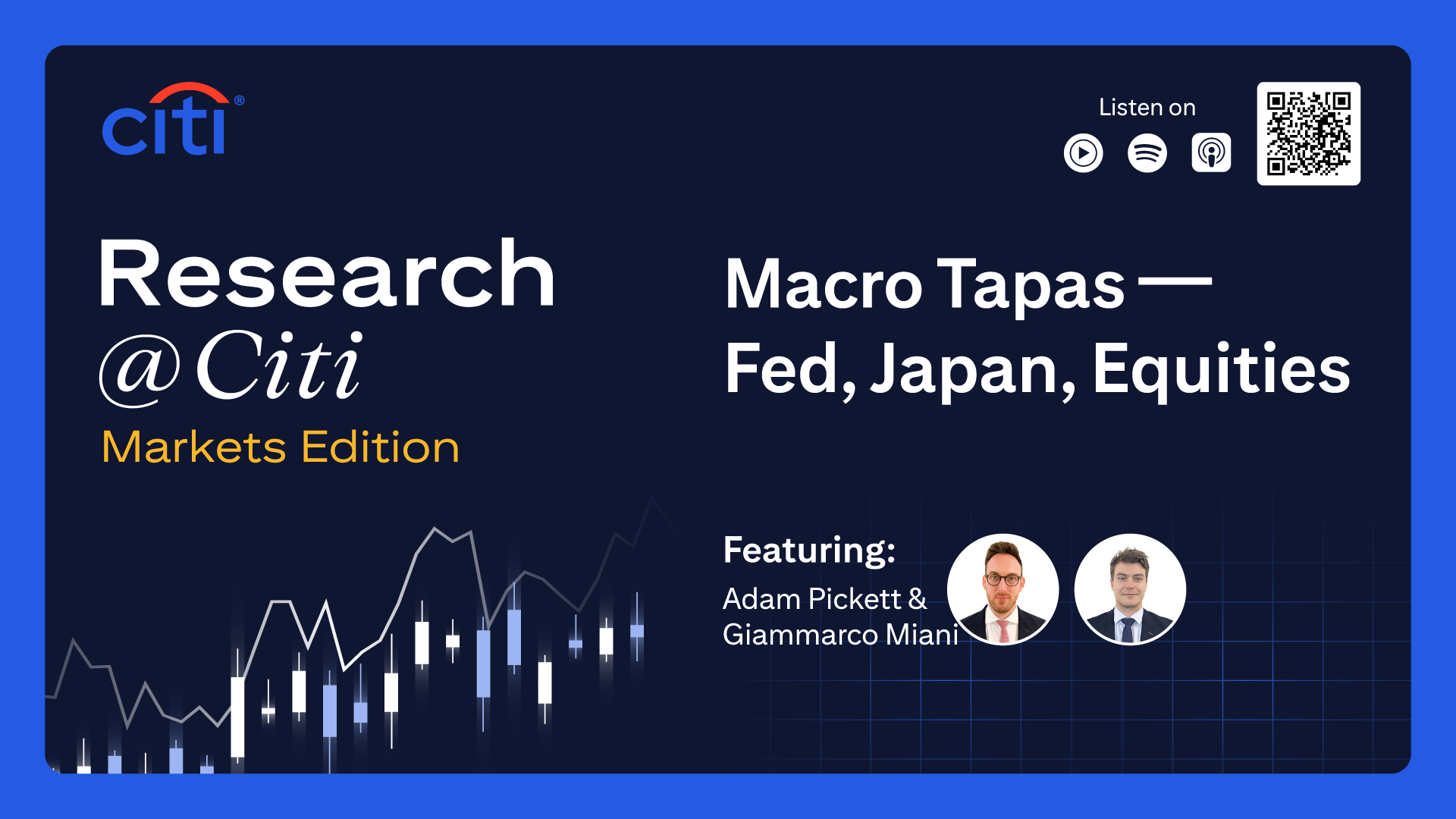 citi®

Listen on

Research
@Citi
Markets Edition

Macro Tapas —
Fed, Japan, Equities

Featuring:
Adam Pickett &
Giammarco Miani